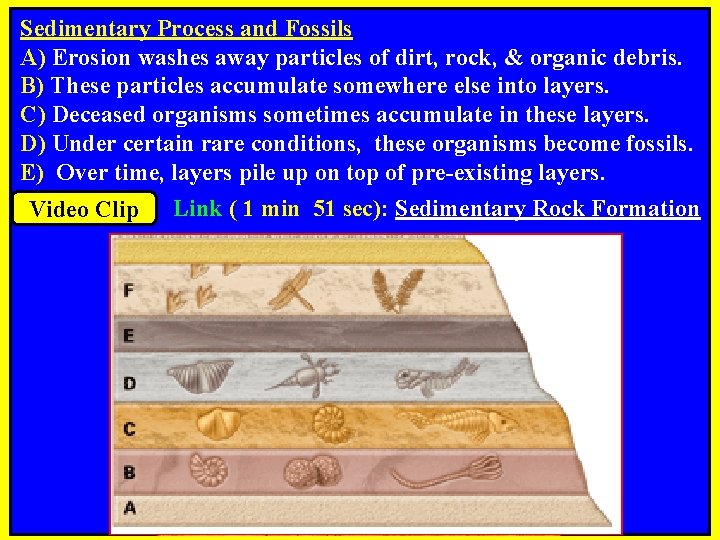 Sedimentary Process and Fossils
A) Erosion washes away particles of dirt, rock, & organic debris.
B) These particles accumulate somewhere else into layers.
C) Deceased organisms sometimes accumulate in these layers.
D) Under certain rare conditions, these organisms become fossils.
E) Over time, layers pile up on top of pre-existing layers.

Video Clip

Link ( 1 min 51 sec): Sedimentary Rock Formation

F

E

D

C

B

A